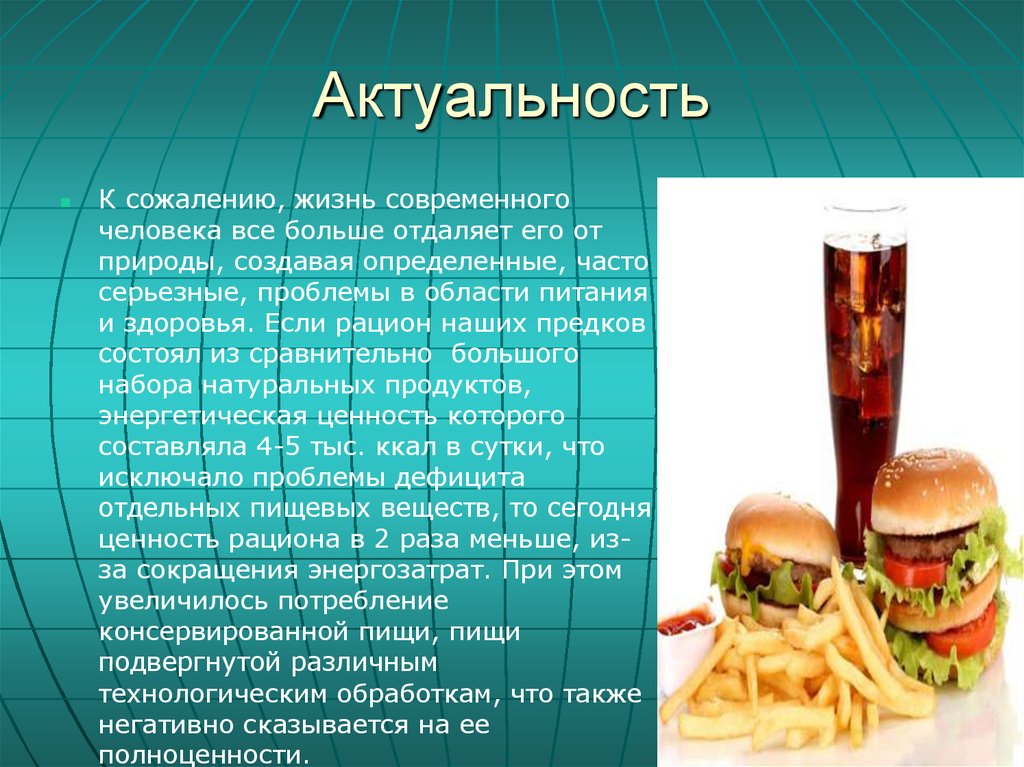 Актуальность

К сожалению, жизнь современного человека все больше отдаляет его от природы, создавая определенные, часто серьезные, проблемы в области питания и здоровья. Если рацион наших предков состоял из сравнительно большого набора натуральных продуктов, энергетическая ценность которого составляла 4-5 тыс. ккал в сутки, что исключало проблемы дефицита отдельных пищевых веществ, то сегодня ценность рациона в 2 раза меньше, из-за сокращения энергозатрат. При этом увеличилось потребление консервированной пищи, пищи подвергнутой различным технологическим обработкам, что также негативно сказывается на ее полноценности.